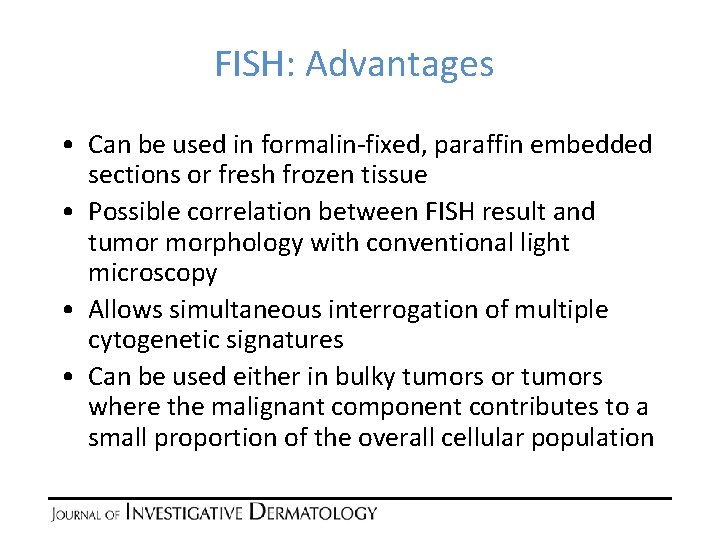 FISH: Advantages

• Can be used in formalin-fixed, paraffin embedded sections or fresh frozen tissue
• Possible correlation between FISH result and tumor morphology with conventional light microscopy
• Allows simultaneous interrogation of multiple cytogenetic signatures
• Can be used either in bulky tumors or tumors where the malignant component contributes to a small proportion of the overall cellular population

JOURNAL OF INVESTIGATIVE DERMATOLOGY